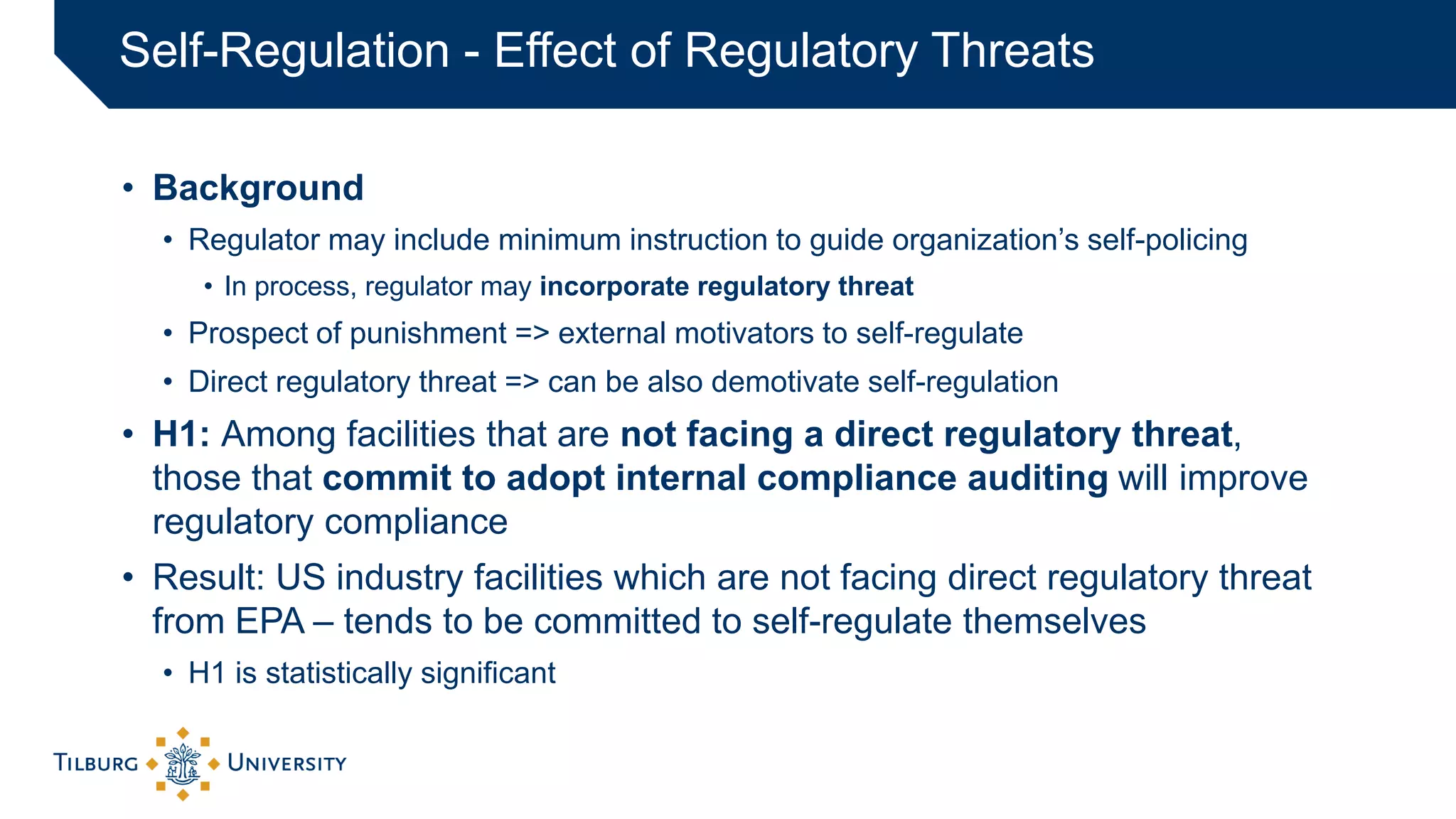 Self-Regulation - Effect of Regulatory Threats

• Background
  • Regulator may include minimum instruction to guide organization's self-policing
    • In process, regulator may incorporate regulatory threat
  • Prospect of punishment => external motivators to self-regulate
  • Direct regulatory threat => can be also demotivate self-regulation
• H1: Among facilities that are not facing a direct regulatory threat, those that commit to adopt internal compliance auditing will improve regulatory compliance
• Result: US industry facilities which are not facing direct regulatory threat from EPA – tends to be committed to self-regulate themselves
  • H1 is statistically significant

TILBURG UNIVERSITY